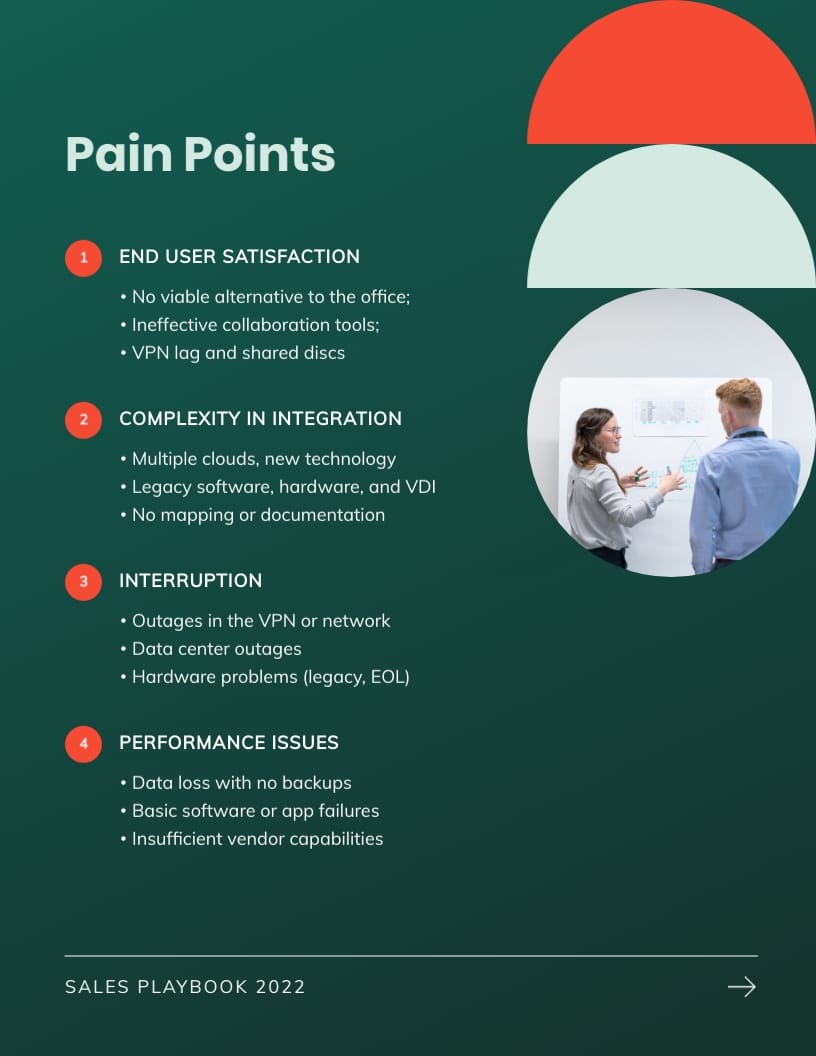 Pain Points

1 END USER SATISFACTION

• No viable alternative to the office;
• Ineffective collaboration tools;
• VPN lag and shared discs

2 COMPLEXITY IN INTEGRATION

• Multiple clouds, new technology
• Legacy software, hardware, and VDI
• No mapping or documentation

3 INTERRUPTION

• Outages in the VPN or network
• Data center outages
• Hardware problems (legacy, EOL)

4 PERFORMANCE ISSUES

• Data loss with no backups
• Basic software or app failures
• Insufficient vendor capabilities

SALES PLAYBOOK 2022